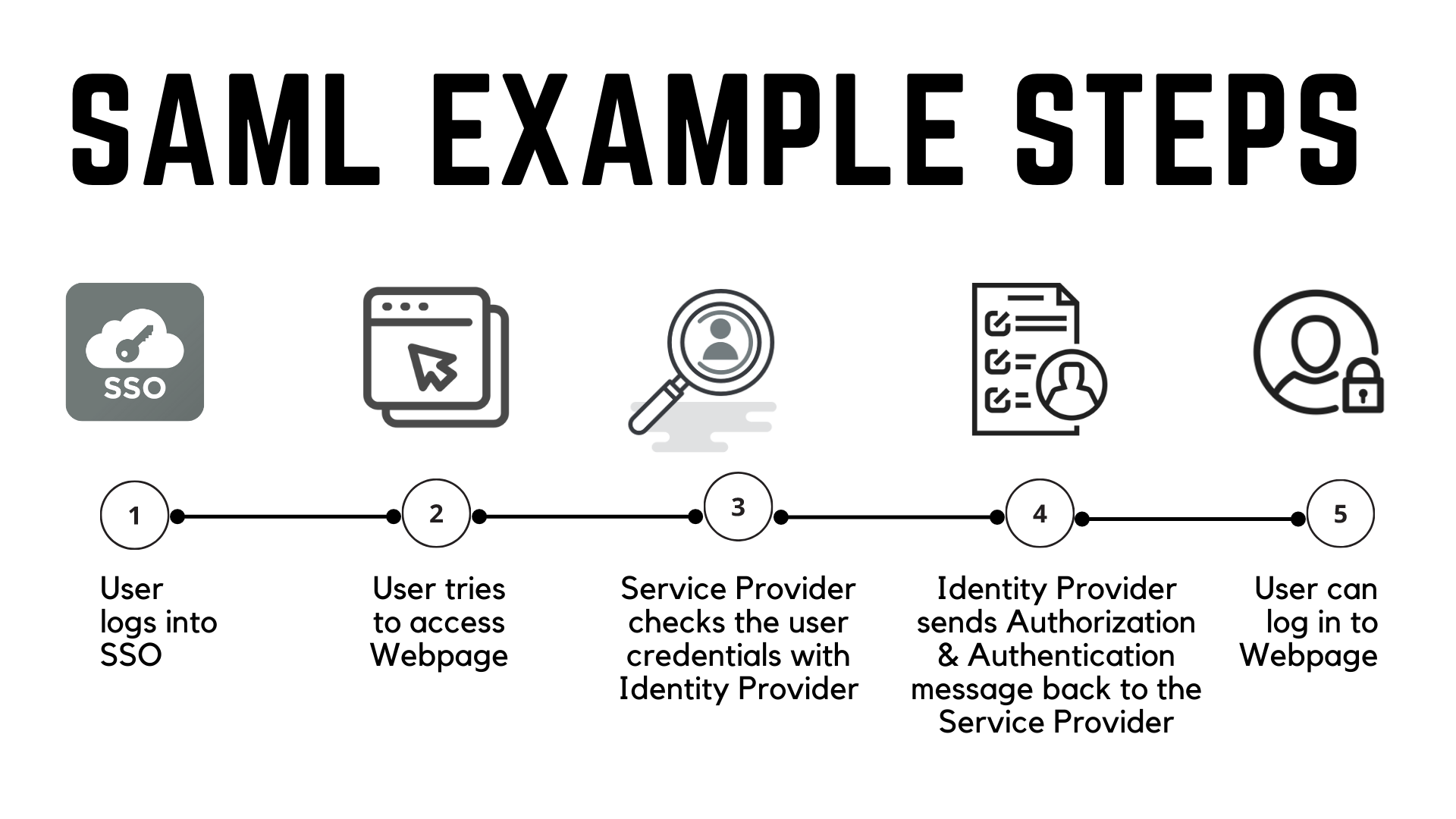 SAML EXAMPLE STEPS

SSO

1

User logs into SSO

2

User tries to access Webpage

3

Service Provider checks the user credentials with Identity Provider

4

Identity Provider sends Authorization & Authentication message back to the Service Provider

5

User can log in to Webpage